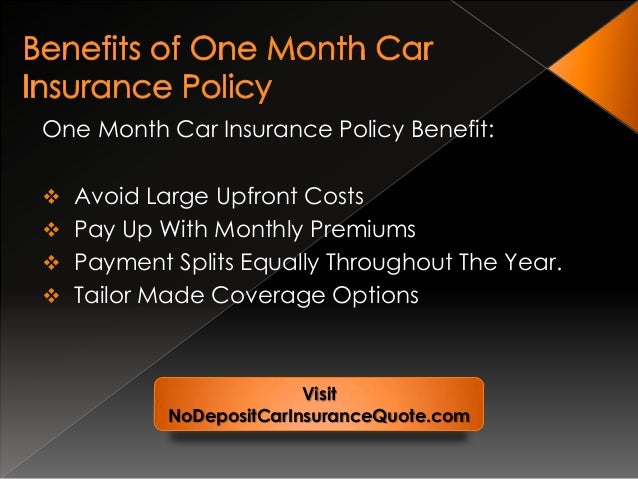 Benefits of One Month Car Insurance Policy

One Month Car Insurance Policy Benefit:

❖ Avoid Large Upfront Costs
❖ Pay Up With Monthly Premiums
❖ Payment Splits Equally Throughout The Year.
❖ Tailor Made Coverage Options

Visit
NoDepositCarInsuranceQuote.com